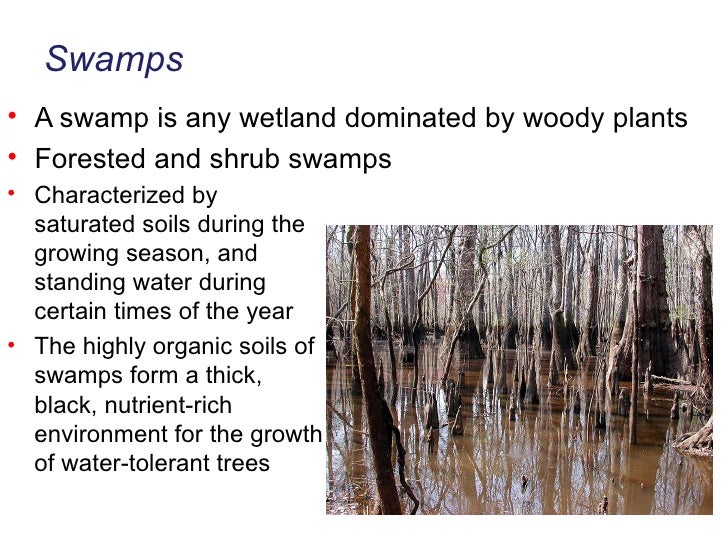 Swamps

• A swamp is any wetland dominated by woody plants
• Forested and shrub swamps
• Characterized by saturated soils during the growing season, and standing water during certain times of the year
• The highly organic soils of swamps form a thick, black, nutrient-rich environment for the growth of water-tolerant trees